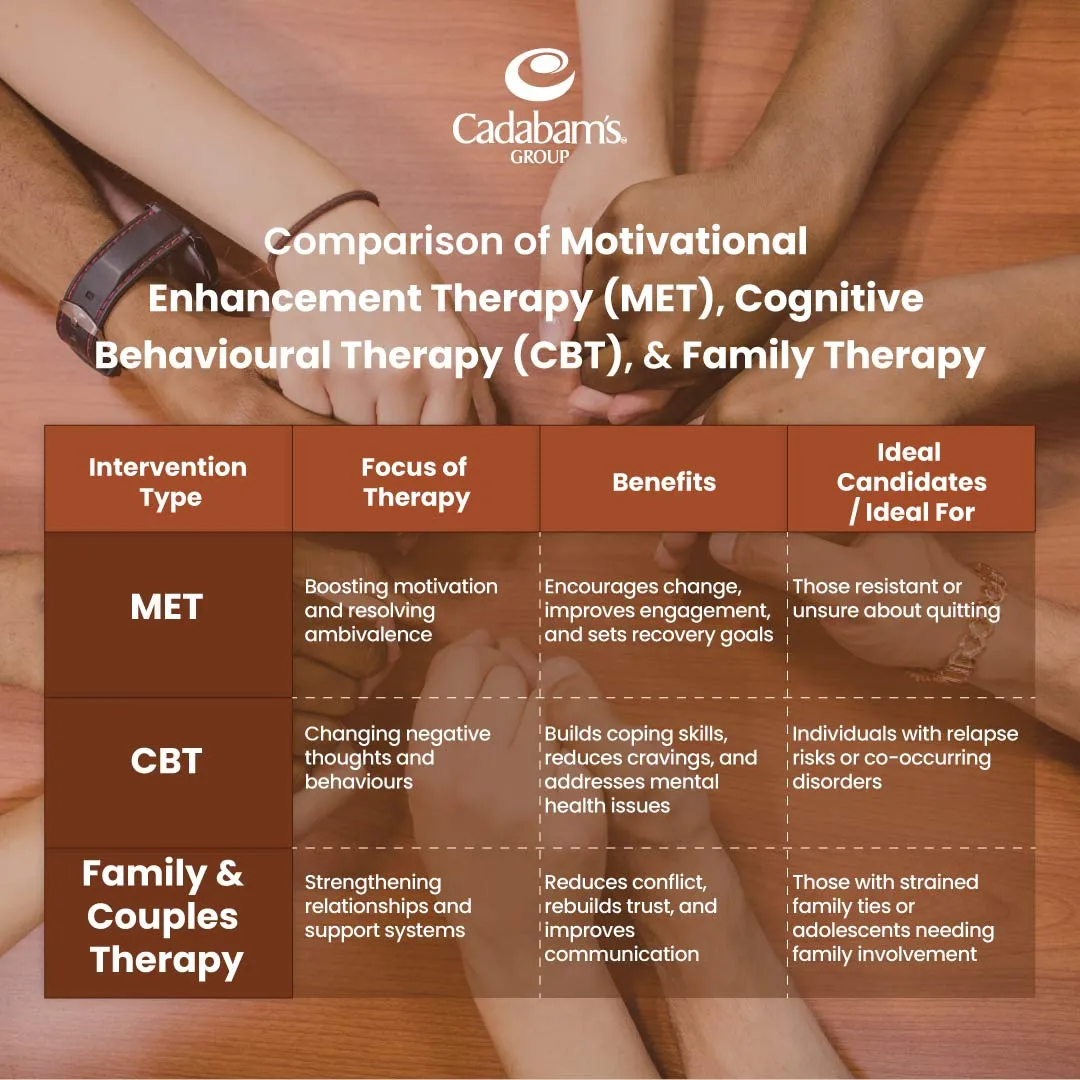 Cadabam's
GROUP

Comparison of Motivational Enhancement Therapy (MET), Cognitive Behavioural Therapy (CBT), & Family Therapy

| Intervention Type | Focus of Therapy | Benefits | Ideal Candidates / Ideal For |
|---|---|---|---|
| MET | Boosting motivation and resolving ambivalence | Encourages change, improves engagement, and sets recovery goals | Those resistant or unsure about quitting |
| CBT | Changing negative thoughts and behaviours | Builds coping skills, reduces cravings, and addresses mental health issues | Individuals with relapse risks or co-occurring disorders |
| Family & Couples Therapy | Strengthening relationships and support systems | Reduces conflict, rebuilds trust, and improves communication | Those with strained family ties or adolescents needing family involvement |